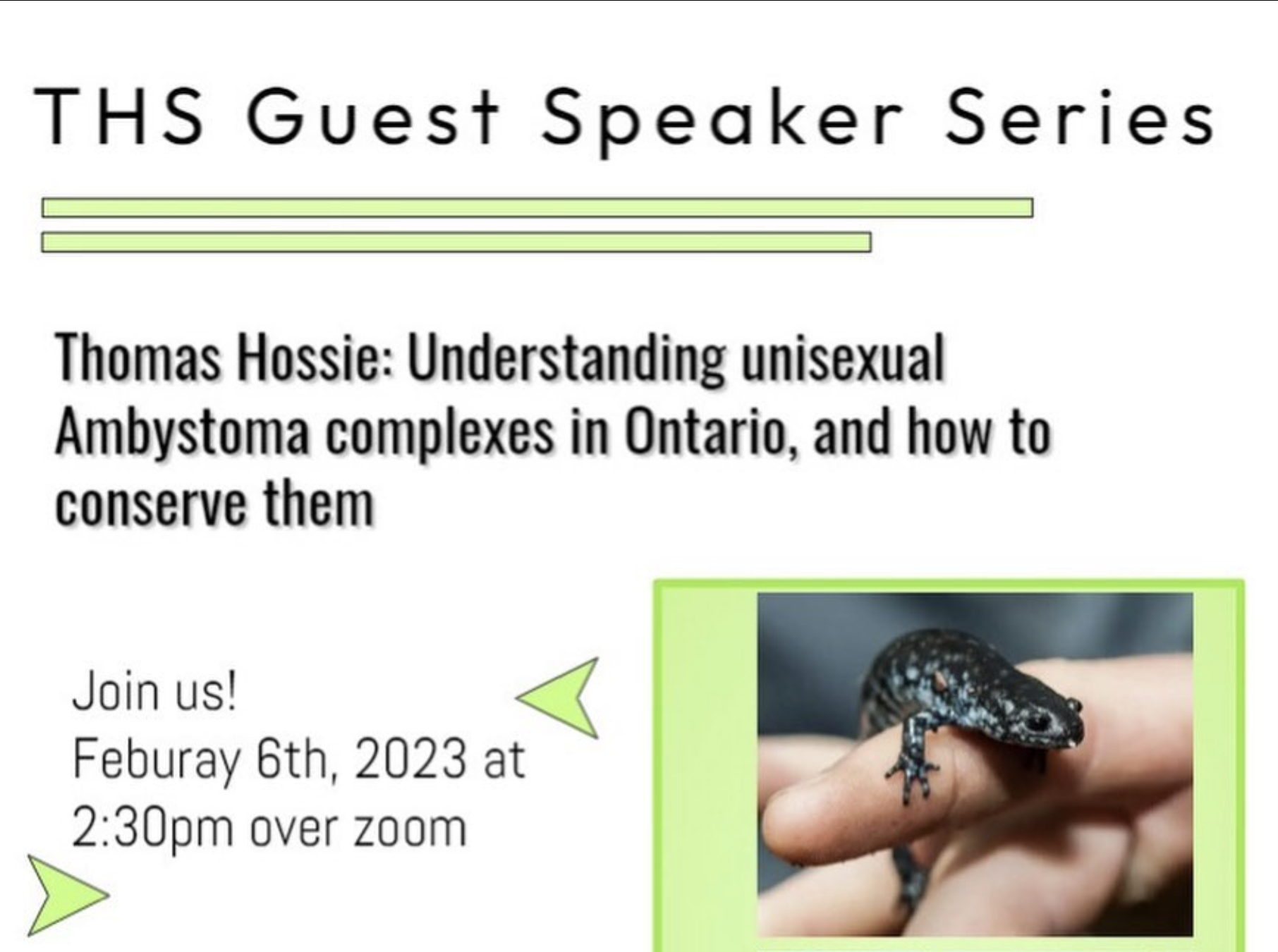 THS Guest Speaker Series

Thomas Hossie: Understanding unisexual Ambystoma complexes in Ontario, and how to conserve them

Join us!
Feburay 6th, 2023 at 2:30pm over zoom